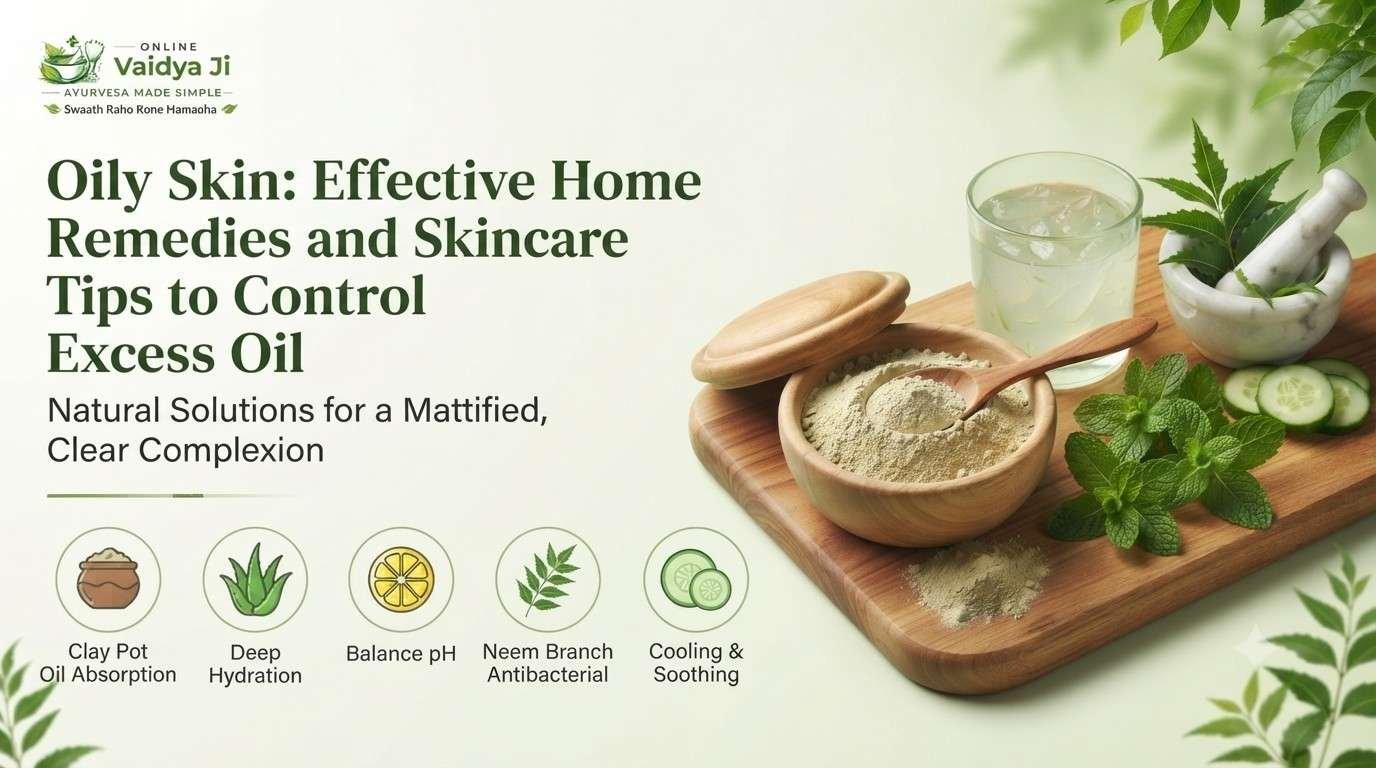 ONLINE
Vaidya Ji
AYURVESA MADE SIMPLE
Swaath Raho Rone Hamaoha

Oily Skin: Effective Home Remedies and Skincare Tips to Control Excess Oil

Natural Solutions for a Mattified, Clear Complexion

Clay Pot
Oil Absorption

Deep
Hydration

Balance pH

Neem Branch
Antibacterial

Cooling &
Soothing